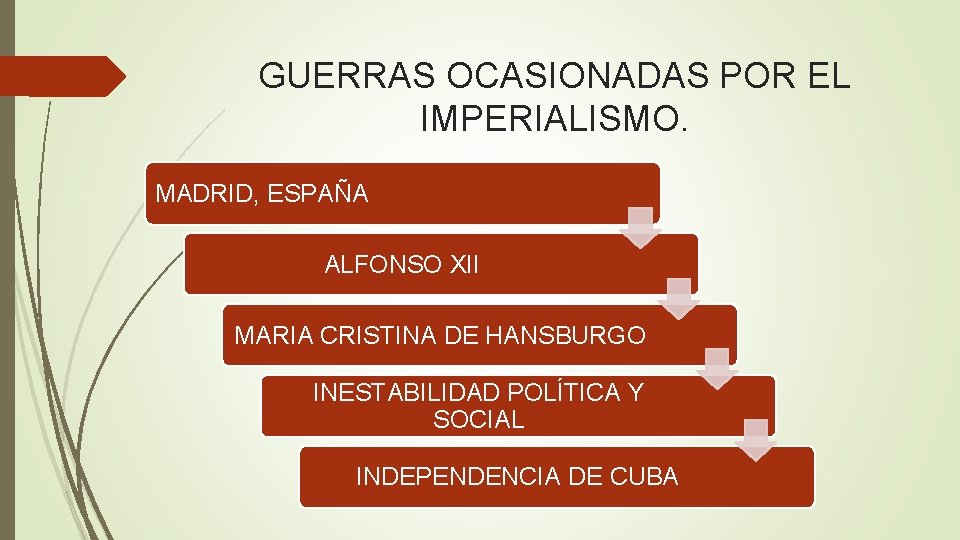 GUERRAS OCASIONADAS POR EL IMPERIALISMO.

MADRID, ESPAÑA

ALFONSO XII

MARIA CRISTINA DE HANSBURGO

INESTABILIDAD POLÍTICA Y SOCIAL

INDEPENDENCIA DE CUBA